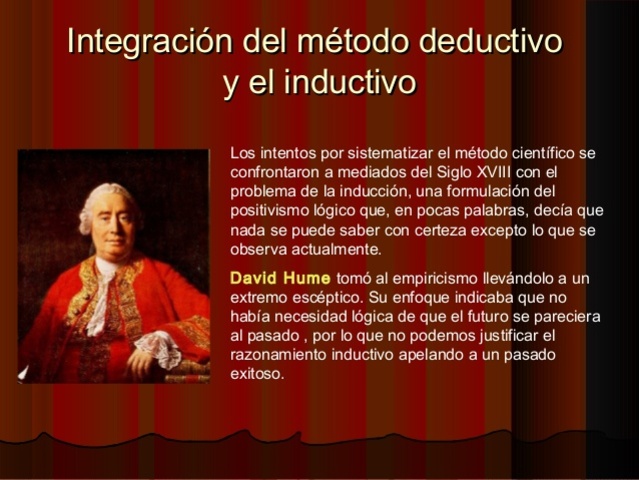 Integración del método deductivo y el inductivo

Los intentos por sistematizar el método científico se confrontaron a mediados del Siglo XVIII con el problema de la inducción, una formulación del positivismo lógico que, en pocas palabras, decía que nada se puede saber con certeza excepto lo que se observa actualmente.

David Hume tomó al empiricismo llevándolo a un extremo escéptico. Su enfoque indicaba que no había necesidad lógica de que el futuro se pareciera al pasado , por lo que no podemos justificar el razonamiento inductivo apelando a un pasado exitoso.